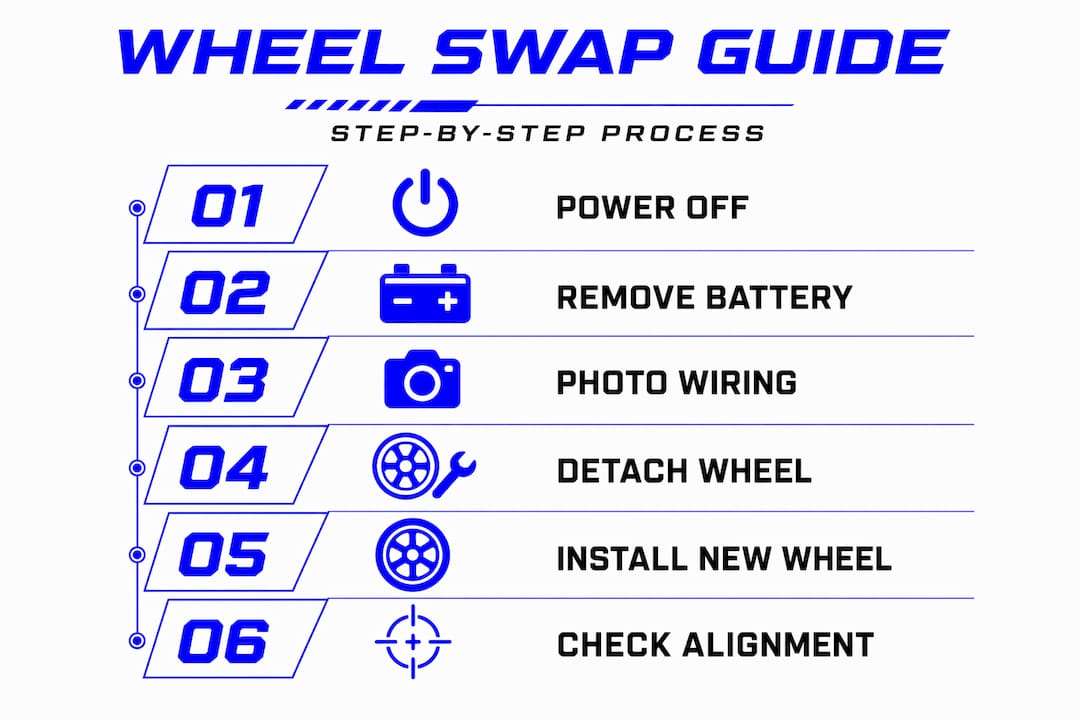 WHEEL SWAP GUIDE

STEP-BY-STEP PROCESS

01 POWER OFF

02 REMOVE BATTERY

03 PHOTO WIRING

04 DETACH WHEEL

05 INSTALL NEW WHEEL

06 CHECK ALIGNMENT